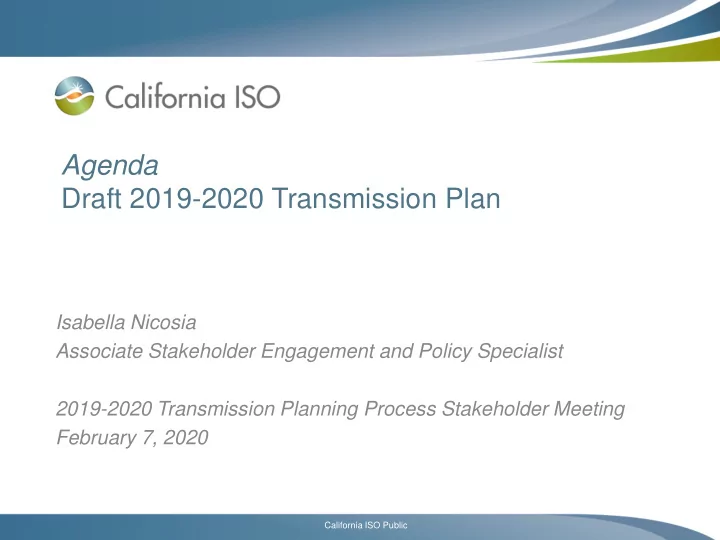 California ISO

Agenda
Draft 2019-2020 Transmission Plan

Isabella Nicosia
Associate Stakeholder Engagement and Policy Specialist

2019-2020 Transmission Planning Process Stakeholder Meeting
February 7, 2020

California ISO Public